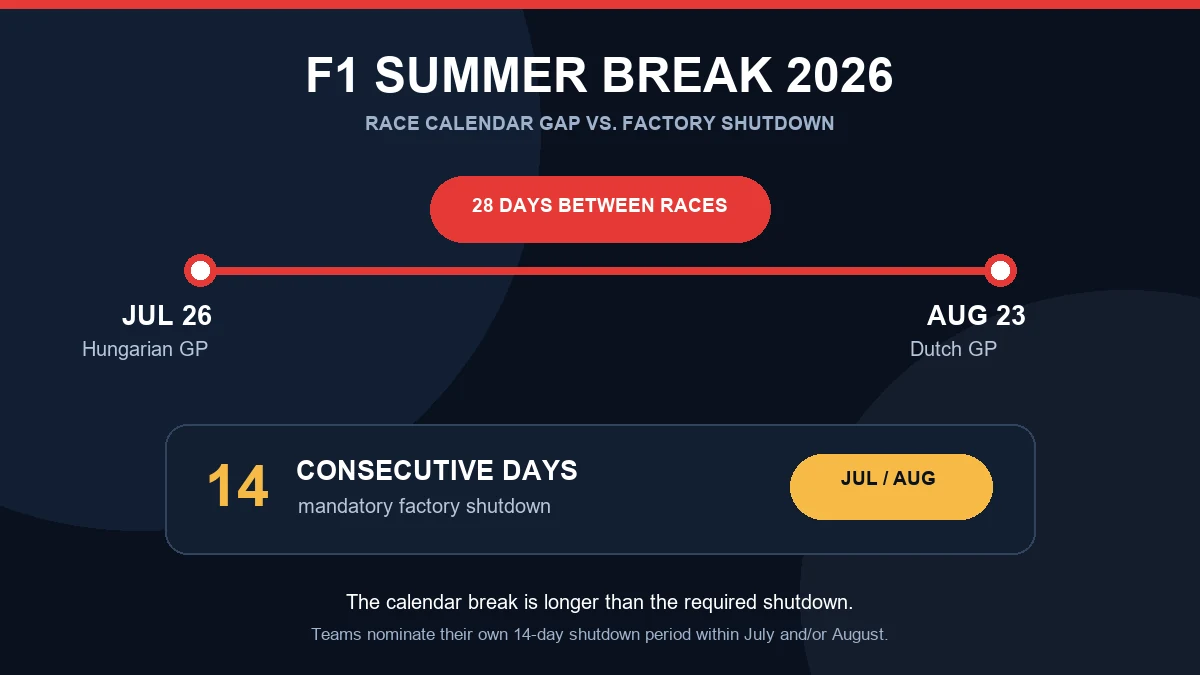 F1 SUMMER BREAK 2026

RACE CALENDAR GAP VS. FACTORY SHUTDOWN

28 DAYS BETWEEN RACES

JUL 26
Hungarian GP

AUG 23
Dutch GP

14 CONSECUTIVE DAYS
mandatory factory shutdown

JUL / AUG

The calendar break is longer than the required shutdown.

Teams nominate their own 14-day shutdown period within July and/or August.